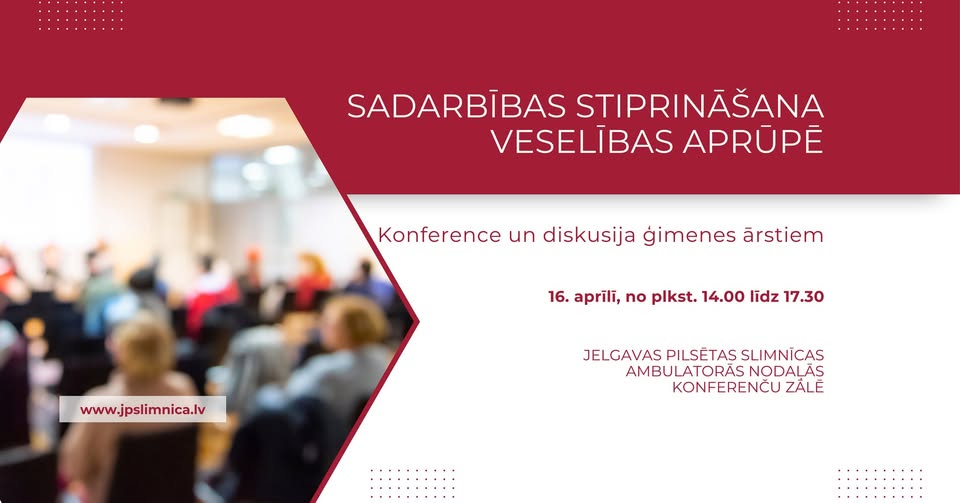 SADARBĪBAS STIPRINĀŠANA VESELĪBAS APRŪPĒ

Konference un diskusija ģimenes ārstiem

16. aprīlī, no plkst. 14.00 līdz 17.30

JELGAVAS PILSĒTAS SLIMNĪCAS AMBULATORĀS NODAĻAS KONFERENČU ZĀLĒ

www.jpslimnica.lv